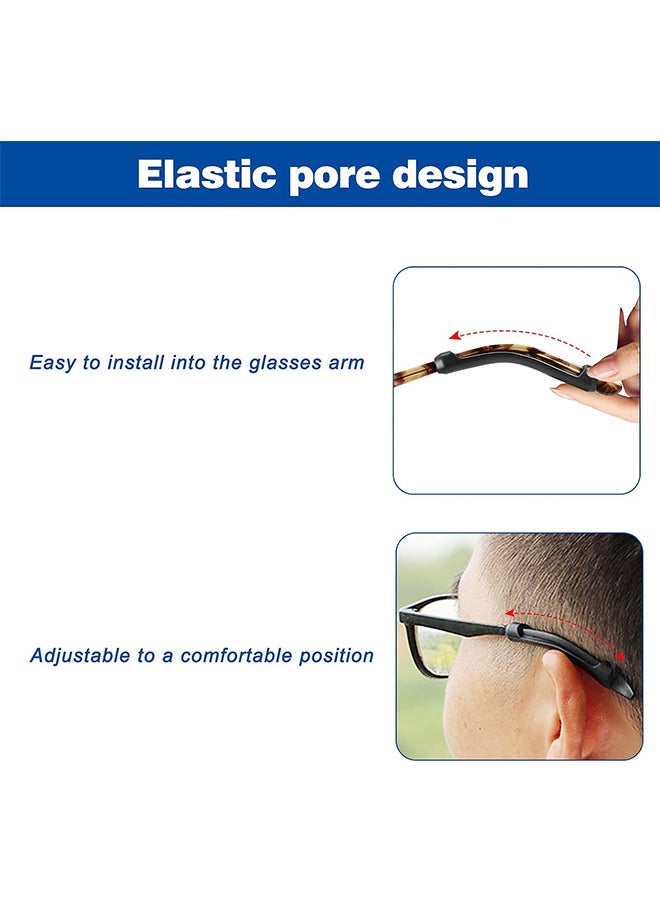 Elastic pore design

Easy to install into the glasses arm

Adjustable to a comfortable position